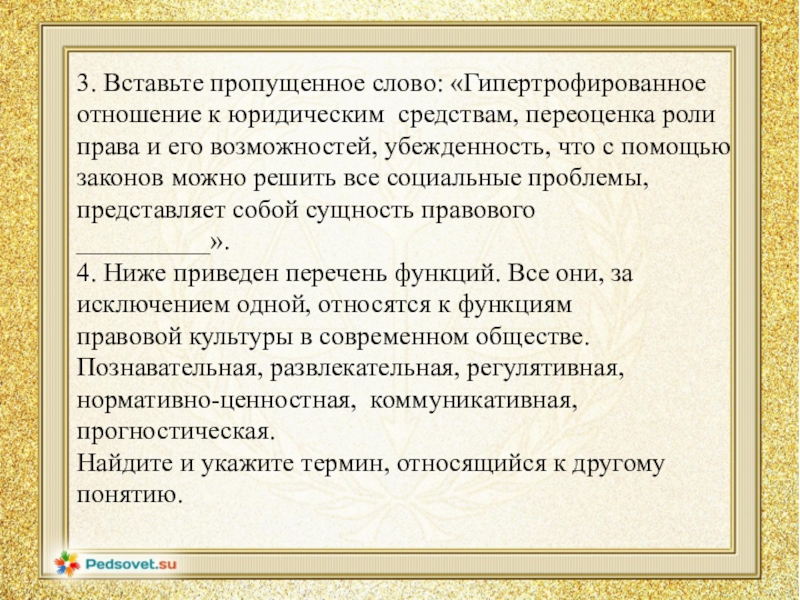 3. Вставьте пропущенное слово: «Гипертрофированное отношение к юридическим средствам, переоценка роли права и его возможностей, убежденность, что с помощью законов можно решить все социальные проблемы, представляет собой сущность правового __________».
4. Ниже приведен перечень функций. Все они, за исключением одной, относятся к функциям правовой культуры в современном обществе.
Познавательная, развлекательная, регулятивная, нормативно-ценностная, коммуникативная, прогностическая.
Найдите и укажите термин, относящийся к другому понятию.

Pedsovet.su